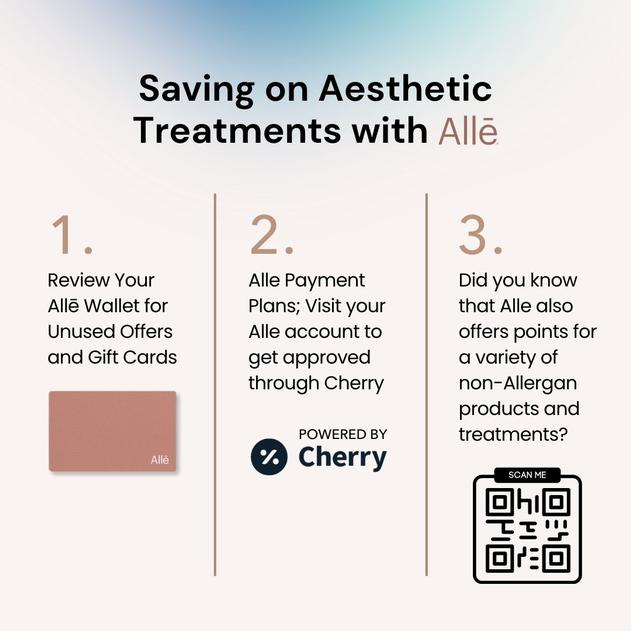 Saving on Aesthetic Treatments with Allē

1.

Review Your Allē Wallet for Unused Offers and Gift Cards

Allē

2.

Alle Payment Plans; Visit your Alle account to get approved through Cherry

POWERED BY
Cherry

3.

Did you know that Alle also offers points for a variety of non-Allergan products and treatments?

SCAN ME